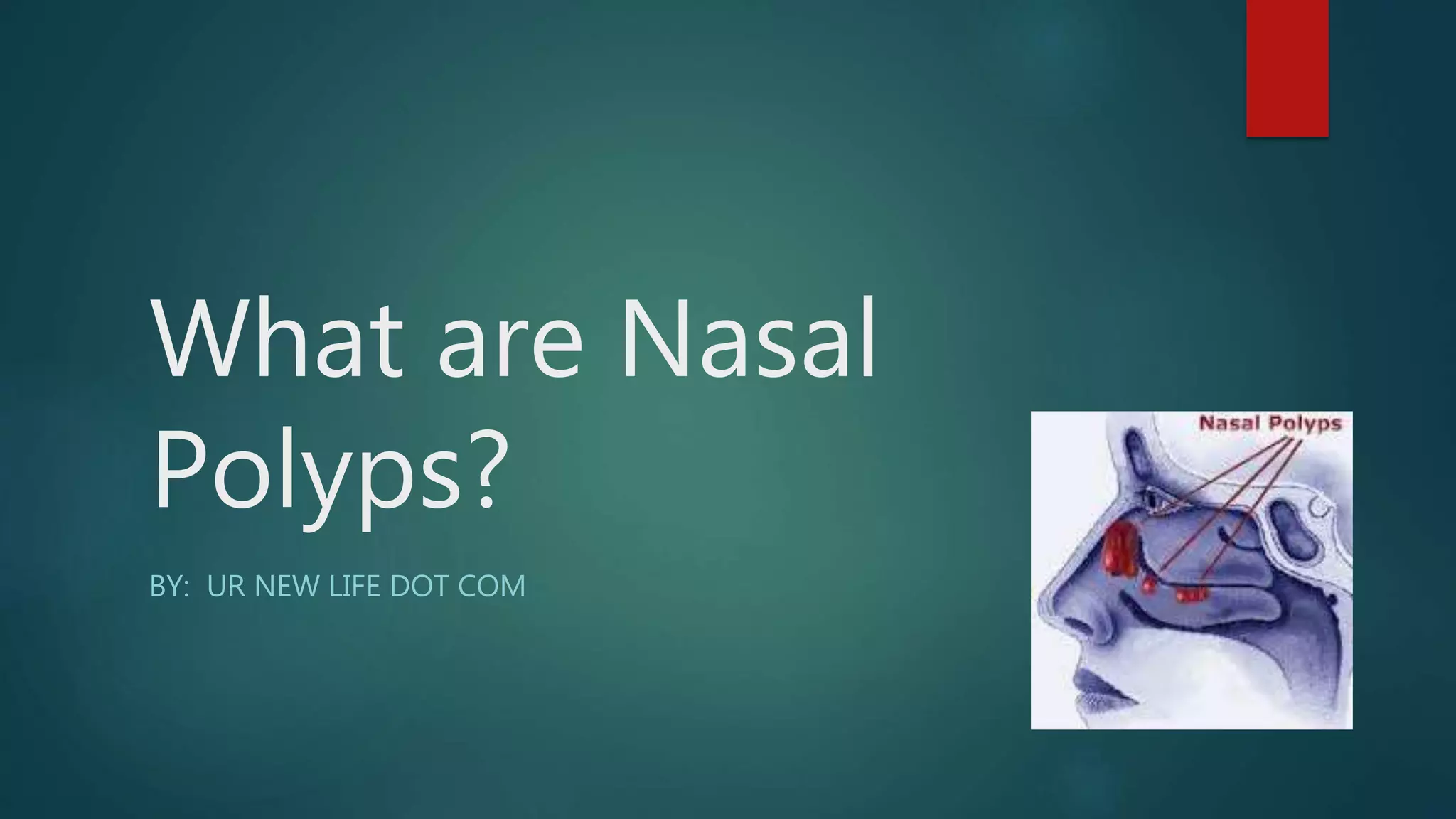 What are Nasal Polyps?

BY: UR NEW LIFE DOT COM

Nasal Polyps